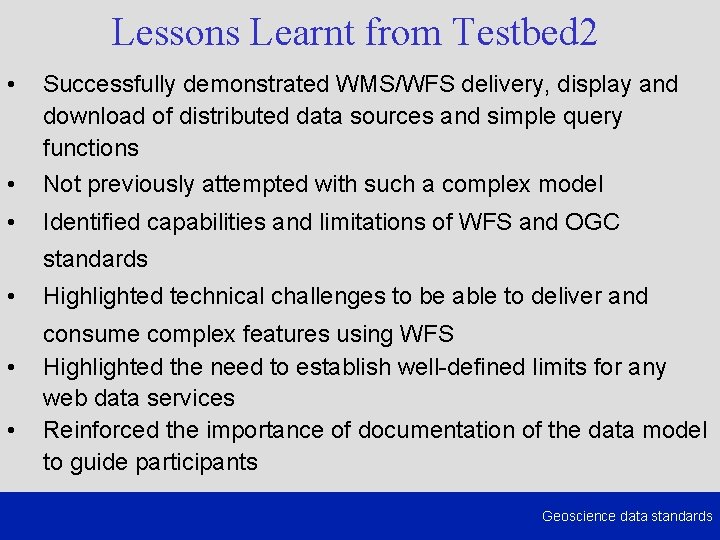 Lessons Learnt from Testbed2

• Successfully demonstrated WMS/WFS delivery, display and download of distributed data sources and simple query functions
• Not previously attempted with such a complex model
• Identified capabilities and limitations of WFS and OGC standards
• Highlighted technical challenges to be able to deliver and consume complex features using WFS
• Highlighted the need to establish well-defined limits for any web data services
• Reinforced the importance of documentation of the data model to guide participants

Geoscience data standards